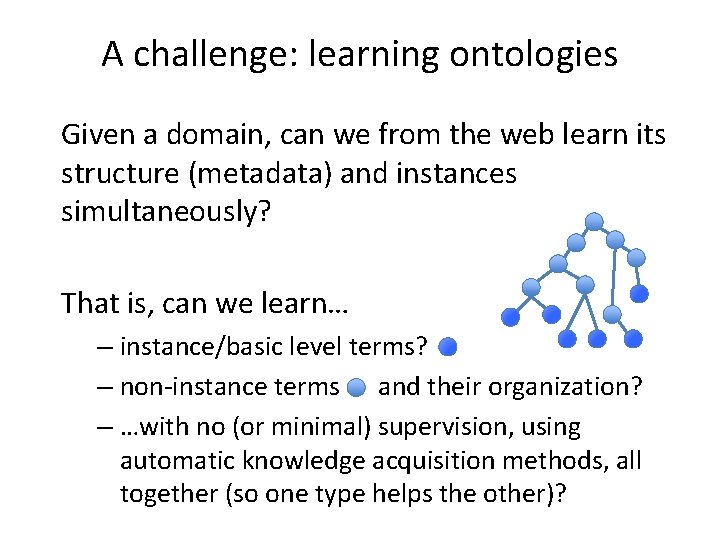 A challenge: learning ontologies

Given a domain, can we from the web learn its structure (metadata) and instances simultaneously?

That is, can we learn…

– instance/basic level terms?

– non-instance terms and their organization?

– …with no (or minimal) supervision, using automatic knowledge acquisition methods, all together (so one type helps the other)?